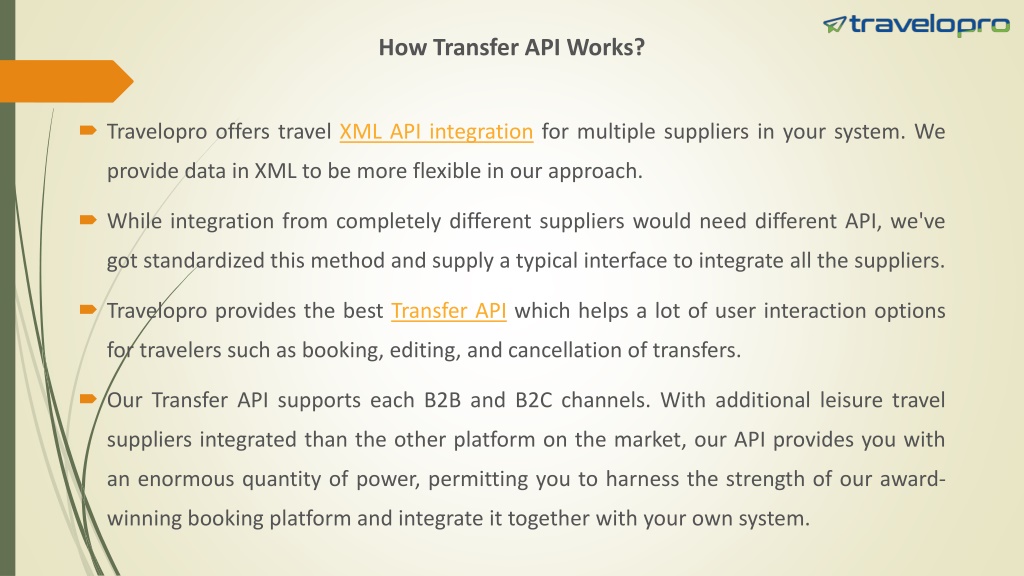 travelopro

How Transfer API Works?

Travelopro offers travel XML API integration for multiple suppliers in your system. We provide data in XML to be more flexible in our approach.

While integration from completely different suppliers would need different API, we've got standardized this method and supply a typical interface to integrate all the suppliers.

Travelopro provides the best Transfer API which helps a lot of user interaction options for travelers such as booking, editing, and cancellation of transfers.

Our Transfer API supports each B2B and B2C channels. With additional leisure travel suppliers integrated than the other platform on the market, our API provides you with an enormous quantity of power, permitting you to harness the strength of our award-winning booking platform and integrate it together with your own system.